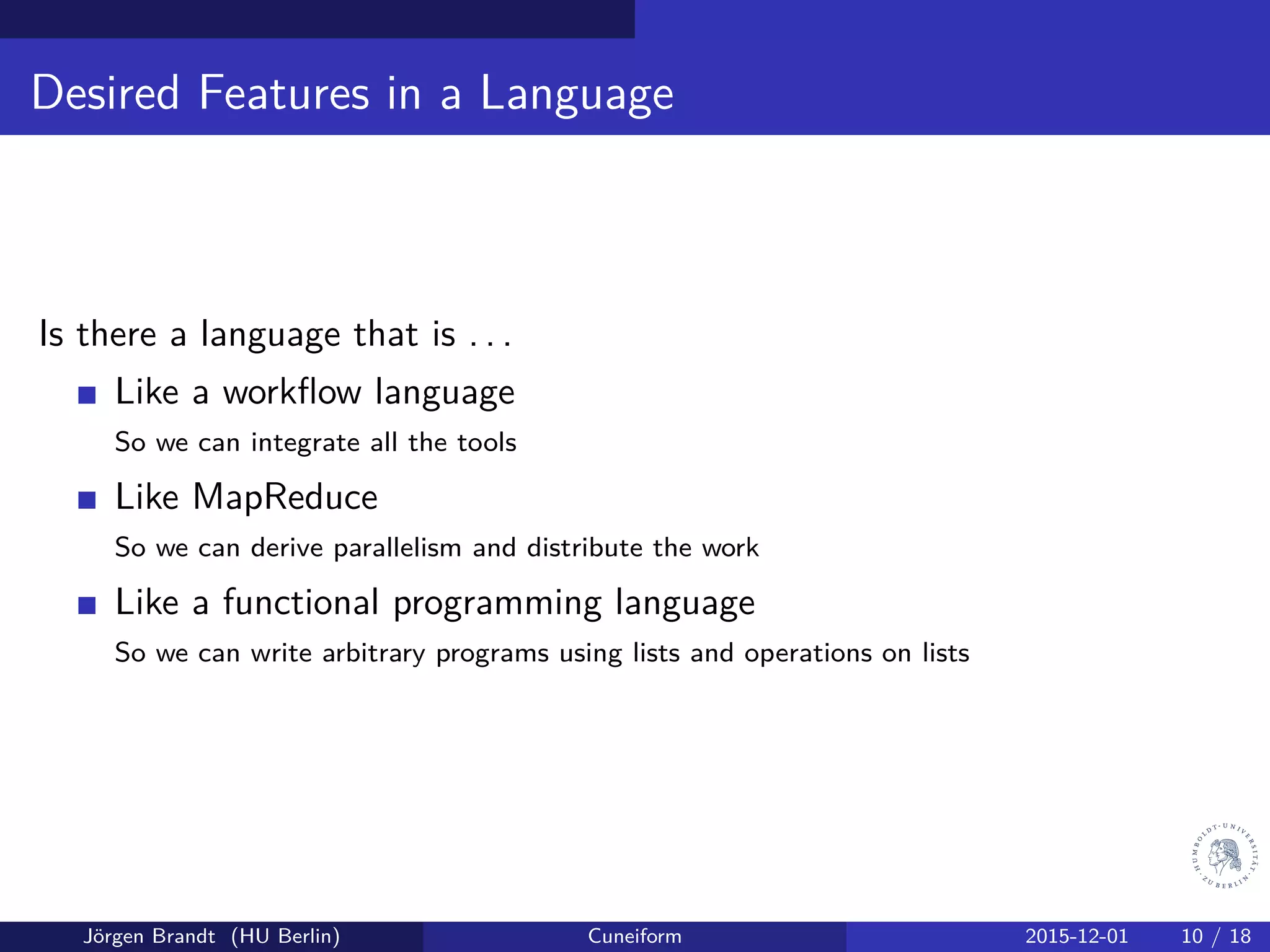 Desired Features in a Language

Is there a language that is . . .

Like a workflow language

So we can integrate all the tools

Like MapReduce

So we can derive parallelism and distribute the work

Like a functional programming language

So we can write arbitrary programs using lists and operations on lists

HUMBOLDT-UNIVERSITÄT ZU BERLIN

Jörgen Brandt (HU Berlin) Cuneiform 2015-12-01 10 / 18